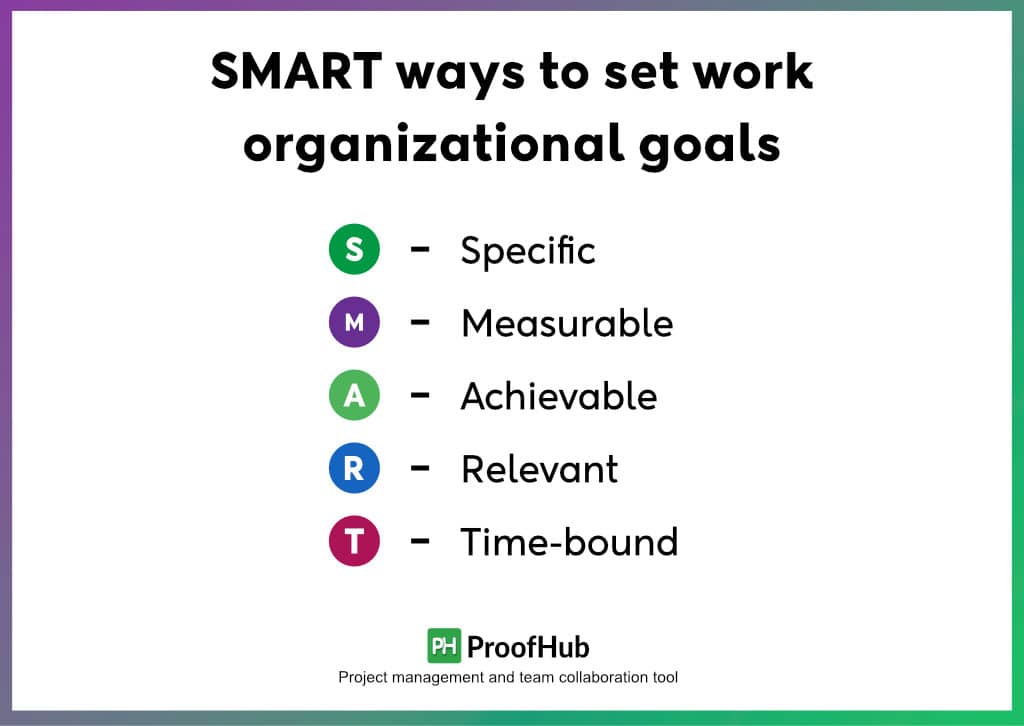 SMART ways to set work organizational goals

S - Specific

M - Measurable

A - Achievable

R - Relevant

T - Time-bound

PH ProofHub

Project management and team collaboration tool